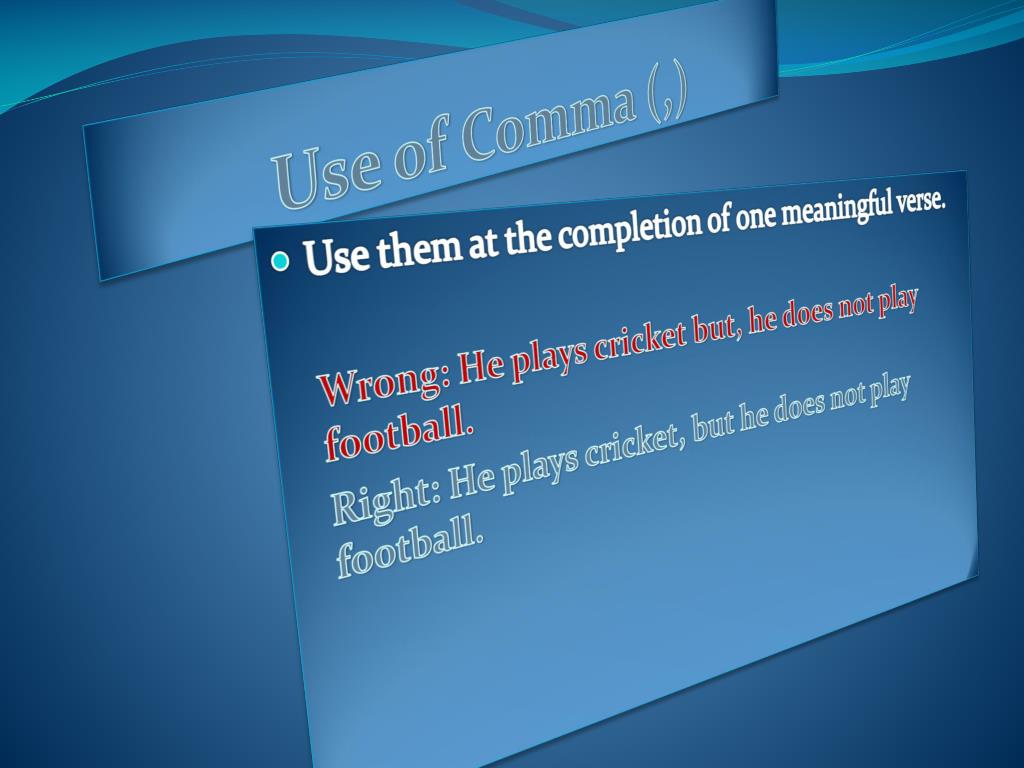 Use of Comma (,)

Use them at the completion of one meaningful verse.

Wrong: He plays cricket but, he does not play football.

Right: He plays cricket, but he does not play football.